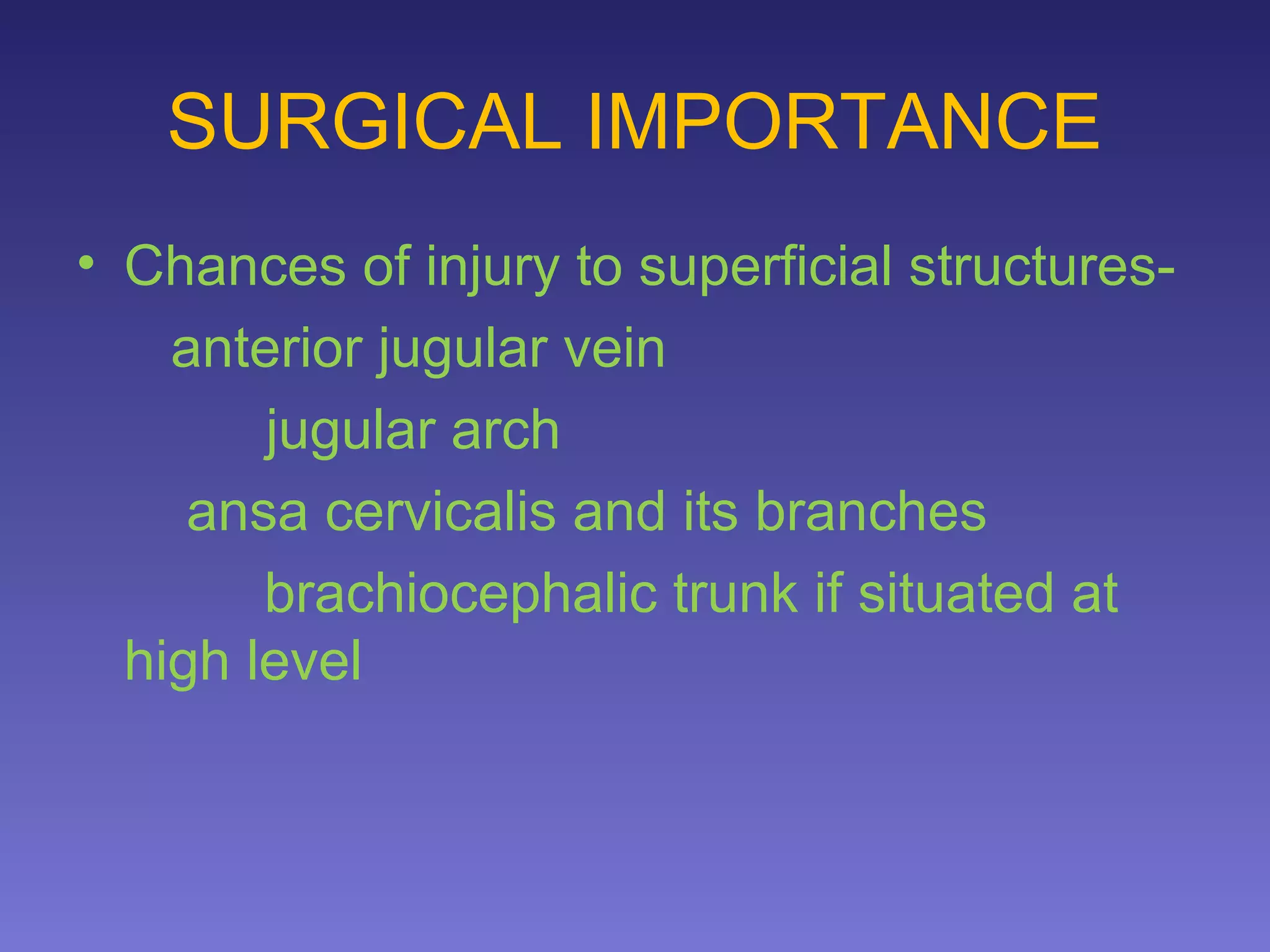 SURGICAL IMPORTANCE

• Chances of injury to superficial structures-
anterior jugular vein
jugular arch
ansa cervicalis and its branches
brachiocephalic trunk if situated at high level